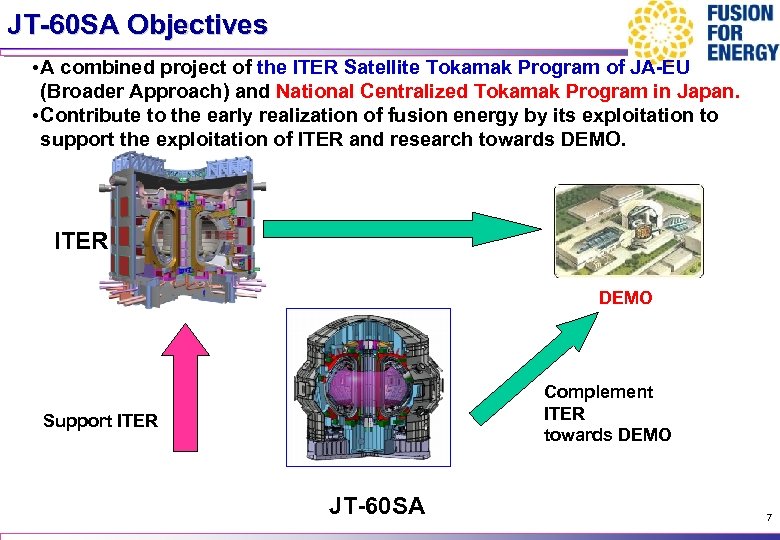 JT-60SA Objectives

FUSION FOR ENERGY

•A combined project of the ITER Satellite Tokamak Program of JA-EU (Broader Approach) and National Centralized Tokamak Program in Japan.
•Contribute to the early realization of fusion energy by its exploitation to support the exploitation of ITER and research towards DEMO.

ITER

DEMO

Support ITER

Complement ITER towards DEMO

JT-60SA

7